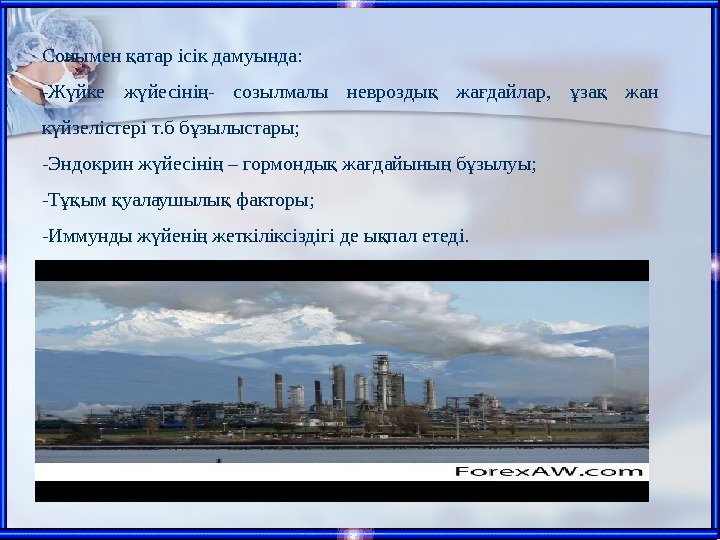 Сонымен қатар ісік дамуында:

-Жүйке жүйесінің- созылмалы невроздық жағдайлар, ұзақ жан күйзелістері т.б бұзылыстары;

-Эндокрин жүйесінің – гормондық жағдайының бұзылуы;

-Тұқым қуалаушылық факторы;

-Иммунды жүйенің жеткіліксіздігі де ықпал етеді.

ForexAW.com